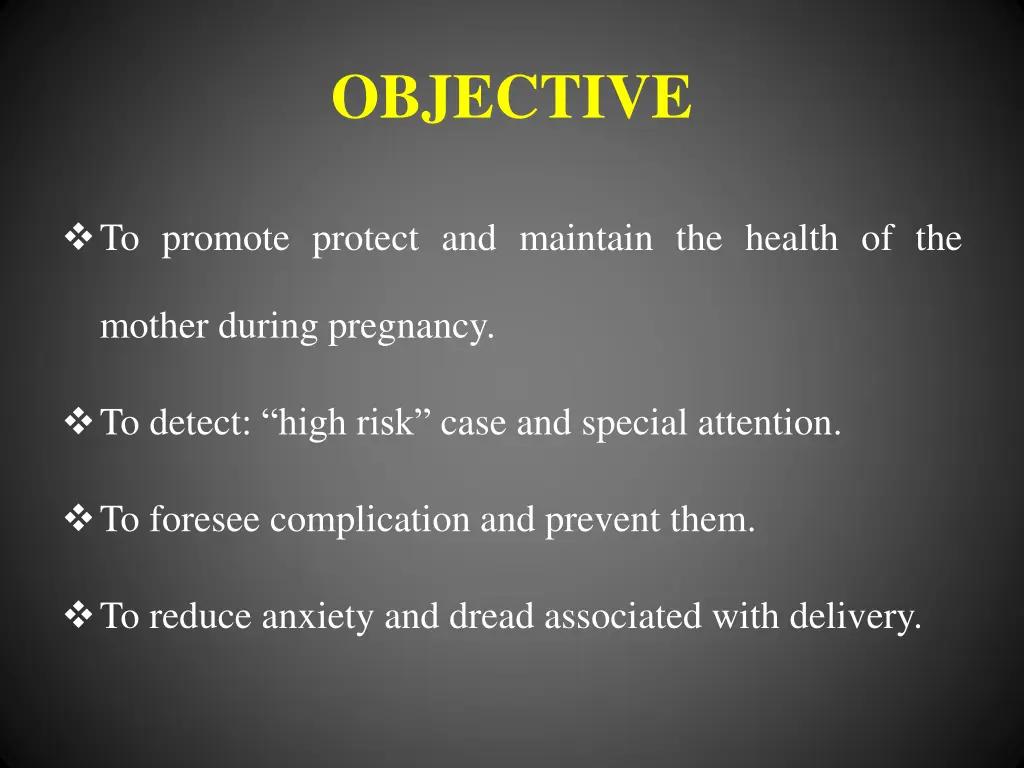 OBJECTIVE

❖ To promote protect and maintain the health of the mother during pregnancy.

❖ To detect: “high risk” case and special attention.

❖ To foresee complication and prevent them.

❖ To reduce anxiety and dread associated with delivery.